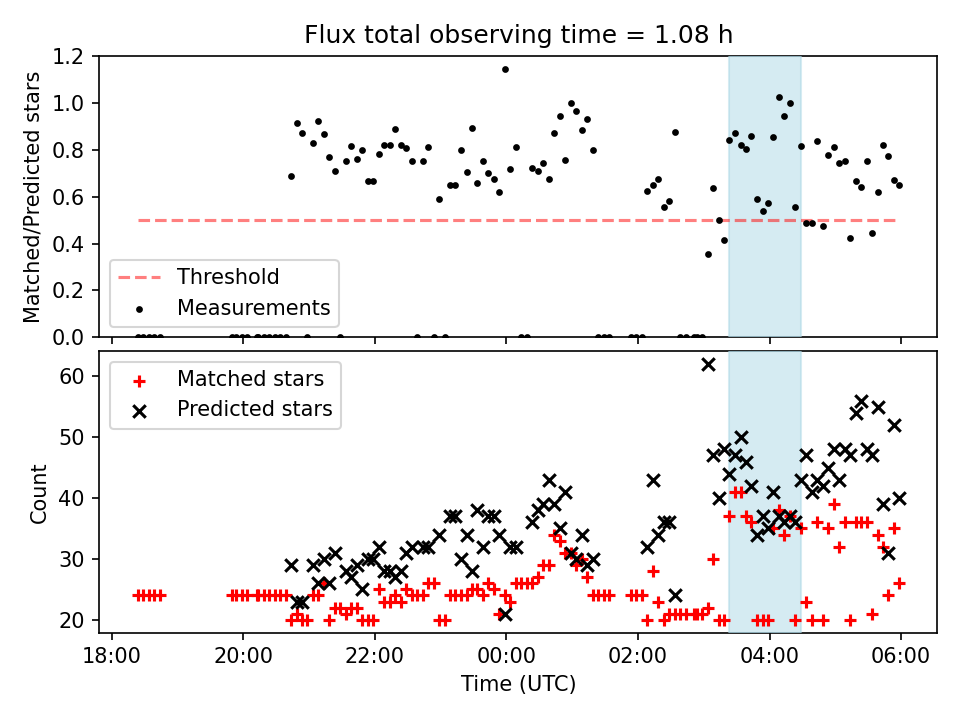 Flux total observing time = 1.08 h

Matched/Predicted stars

1.2
1.0
0.8
0.6
0.4
0.2
0.0

Threshold
Measurements

Count

60
50
40
30
20

Matched stars
Predicted stars

18:00
20:00
22:00
00:00
02:00
04:00
06:00

Time (UTC)